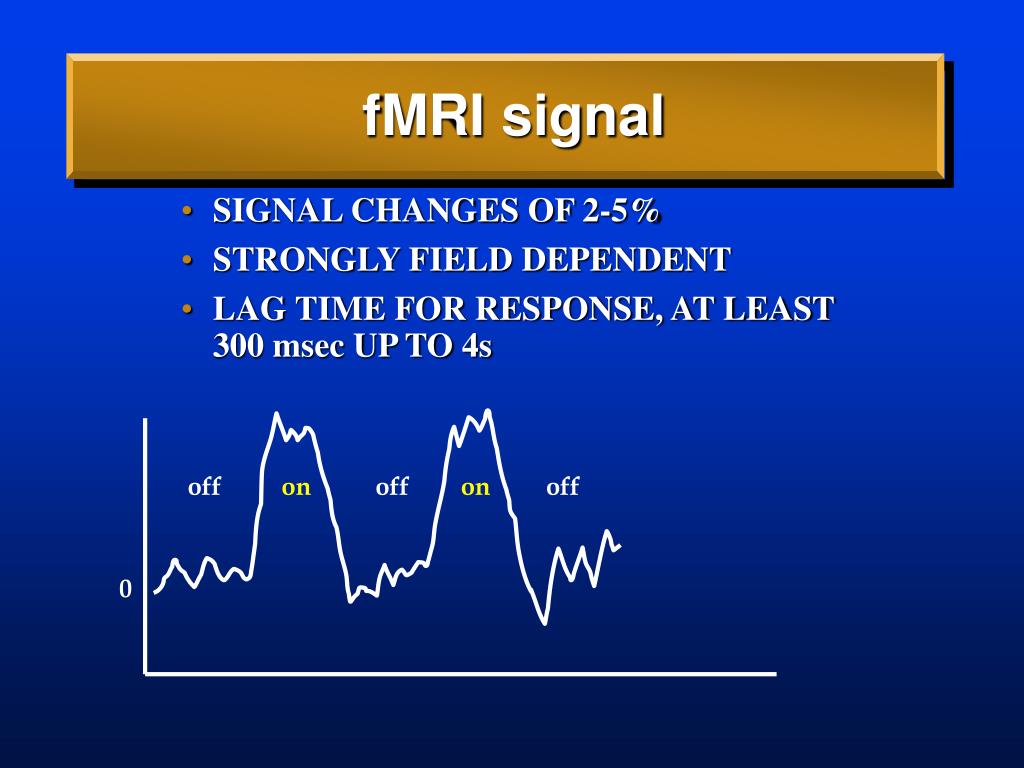 fMRI signal

• SIGNAL CHANGES OF 2-5%
• STRONGLY FIELD DEPENDENT
• LAG TIME FOR RESPONSE, AT LEAST 300 msec UP TO 4s

off on off on off

0